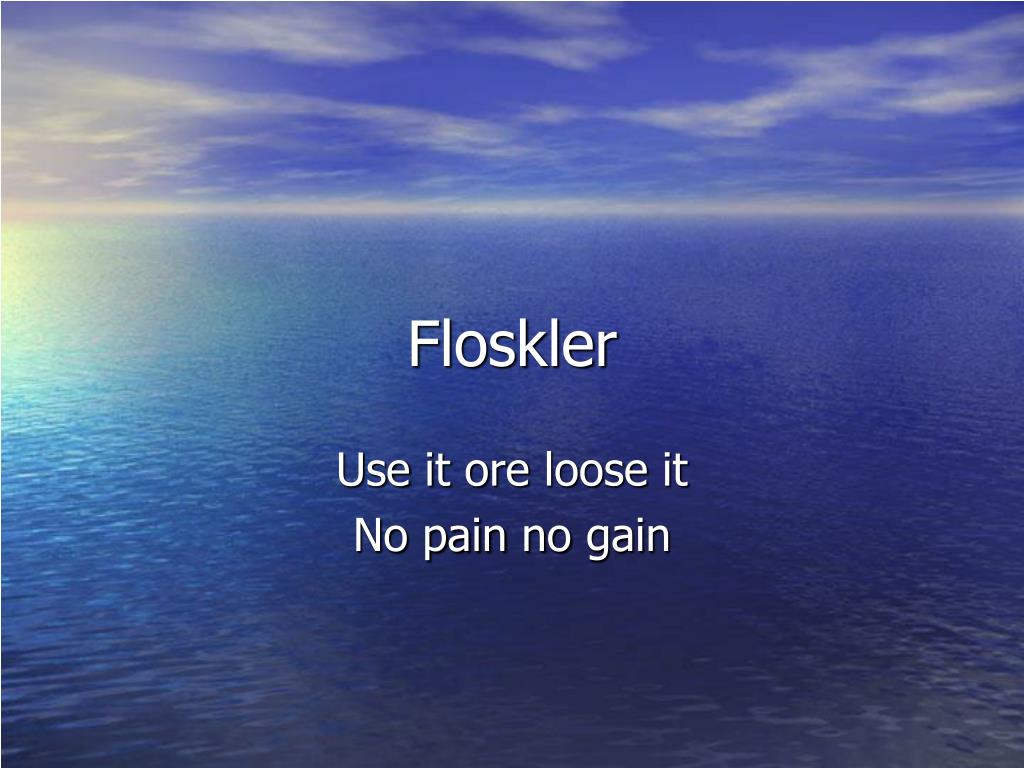 Floskler

Use it ore loose it
No pain no gain